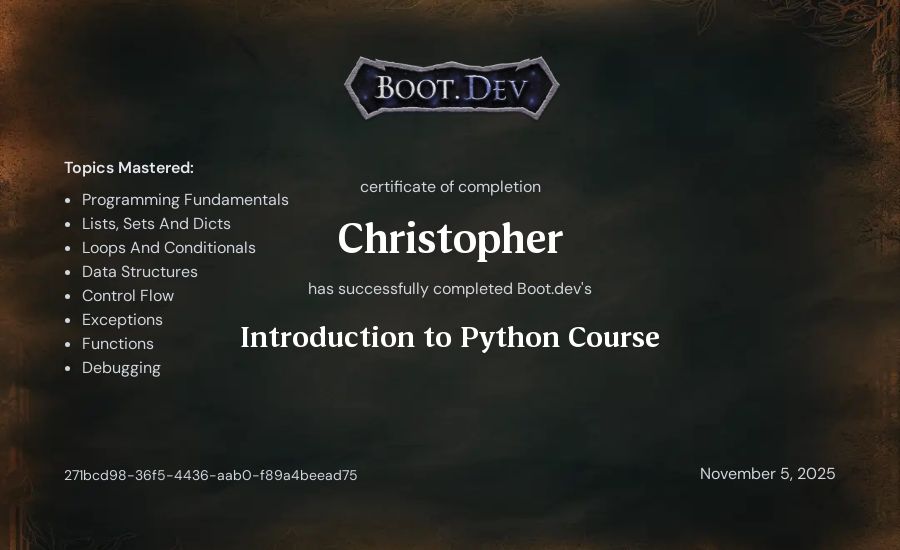 BOOT.DEV

Topics Mastered:

- Programming Fundamentals
- Lists, Sets And Dicts
- Loops And Conditionals
- Data Structures
- Control Flow
- Exceptions
- Functions
- Debugging

certificate of completion

Christopher

has successfully completed Boot.dev's

Introduction to Python Course

271bcd98-36f5-4436-aab0-f89a4beead75

November 5, 2025